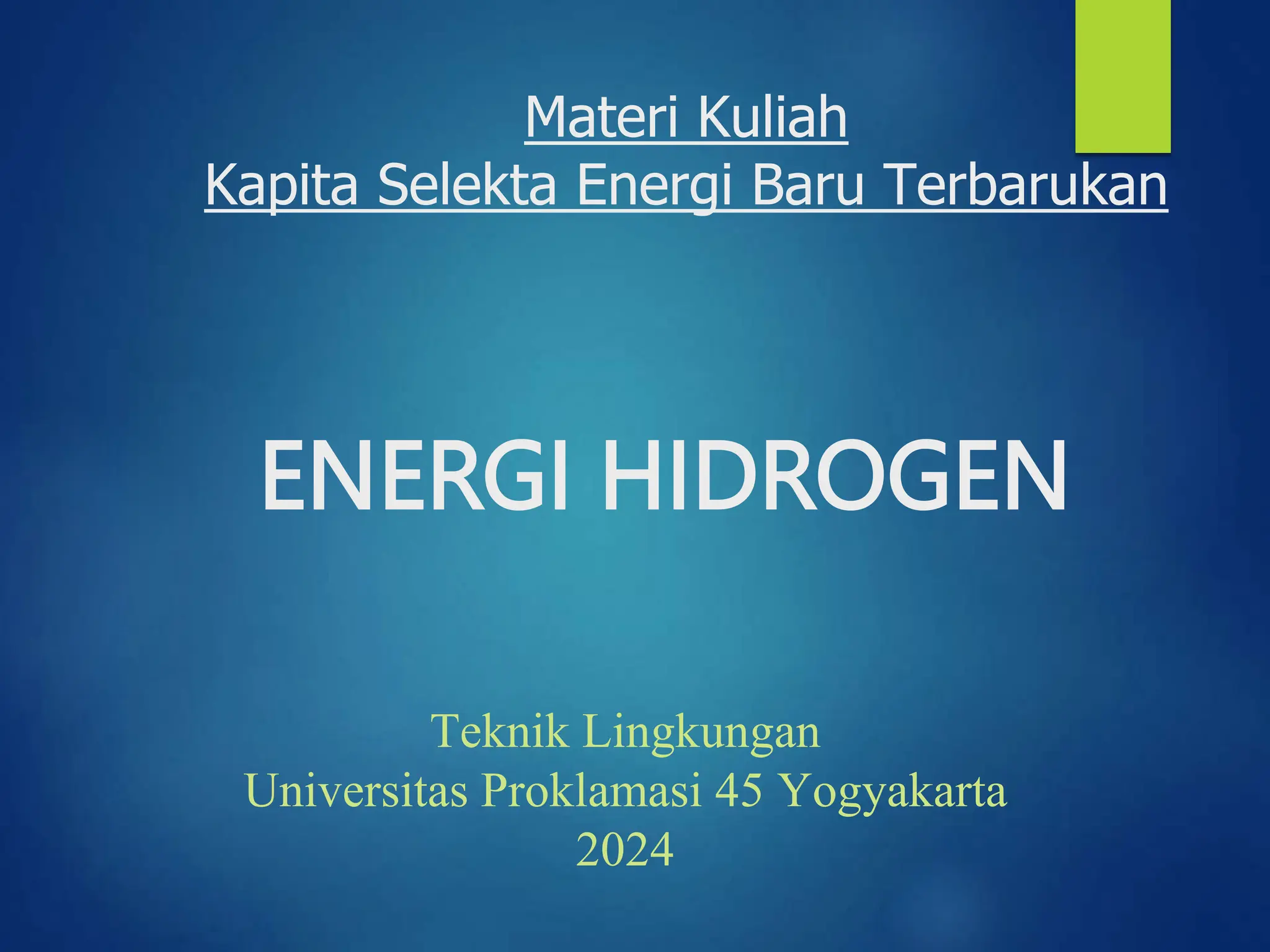 Materi Kuliah
Kapita Selekta Energi Baru Terbarukan

ENERGI HIDROGEN

Teknik Lingkungan
Universitas Proklamasi 45 Yogyakarta
2024